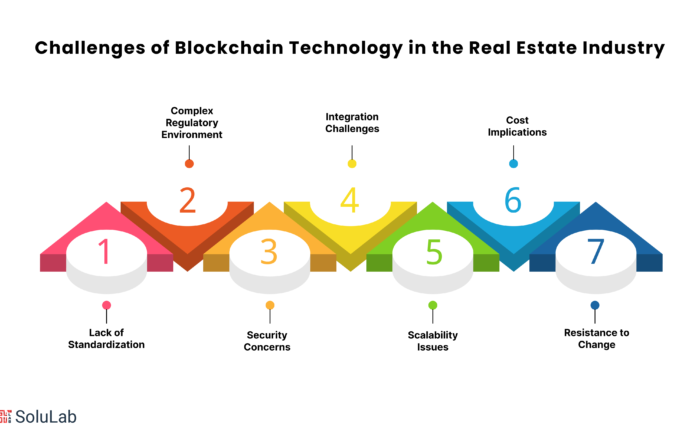 Challenges of Blockchain Technology in the Real Estate Industry

Complex Regulatory Environment

Integration Challenges

Cost Implications

2

4

6

1

3

5

7

Lack of Standardization

Security Concerns

Scalability Issues

Resistance to Change

SoluLab